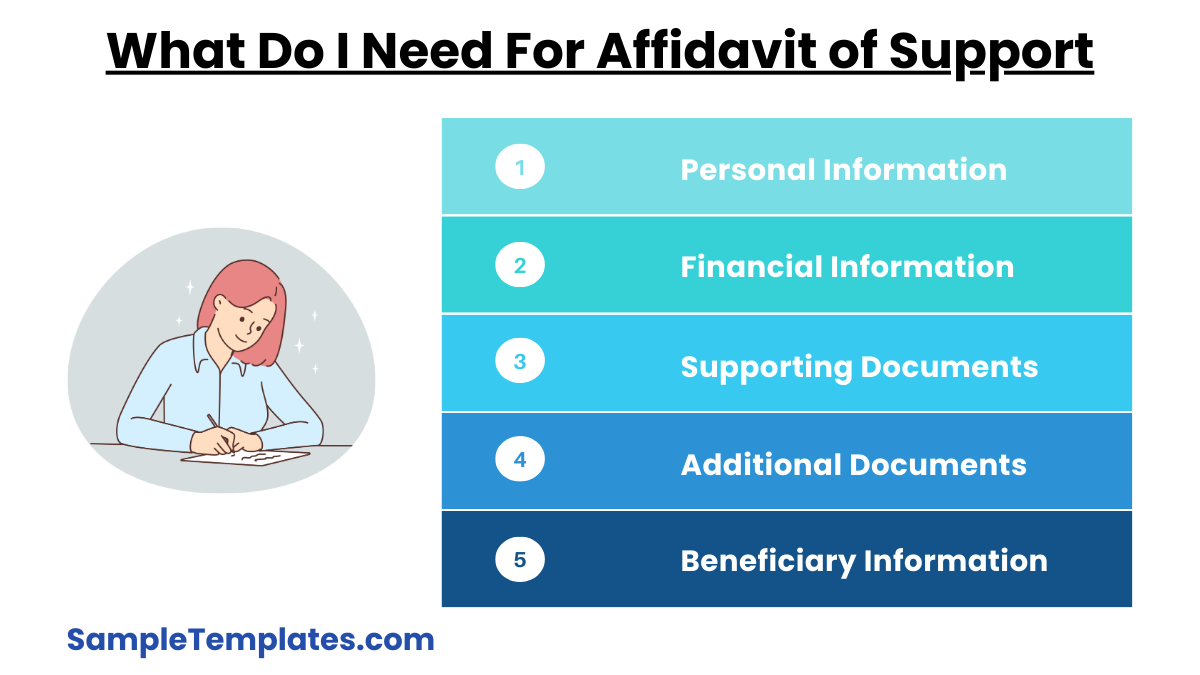 What Do I Need For Affidavit of Support

1 Personal Information

2 Financial Information

3 Supporting Documents

4 Additional Documents

5 Beneficiary Information

SampleTemplates.com